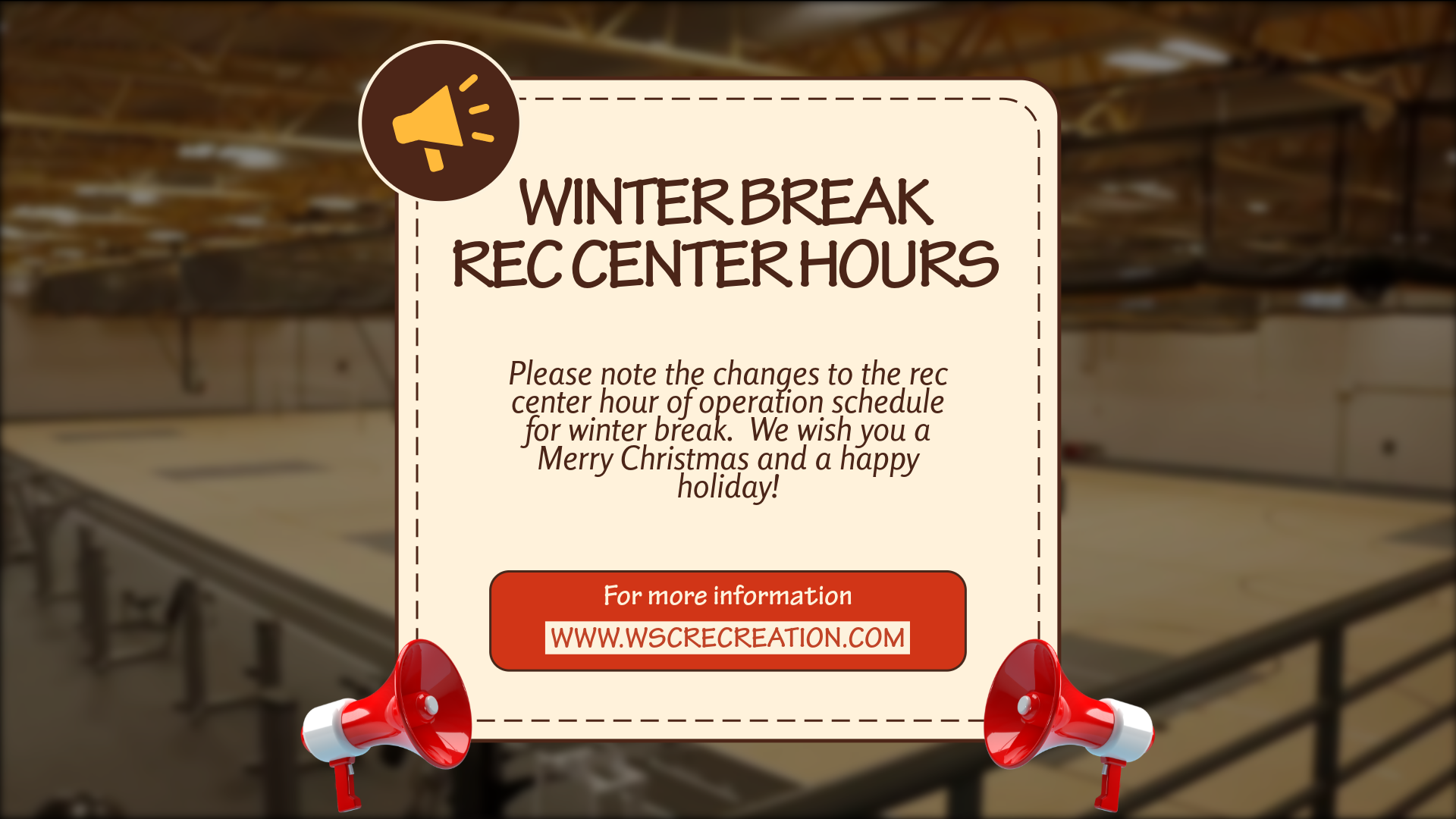 WINTER BREAK REC CENTER HOURS

Please note the changes to the rec center hour of operation schedule for winter break. We wish you a Merry Christmas and a happy holiday!

For more information
WWW.WSCRECREATION.COM